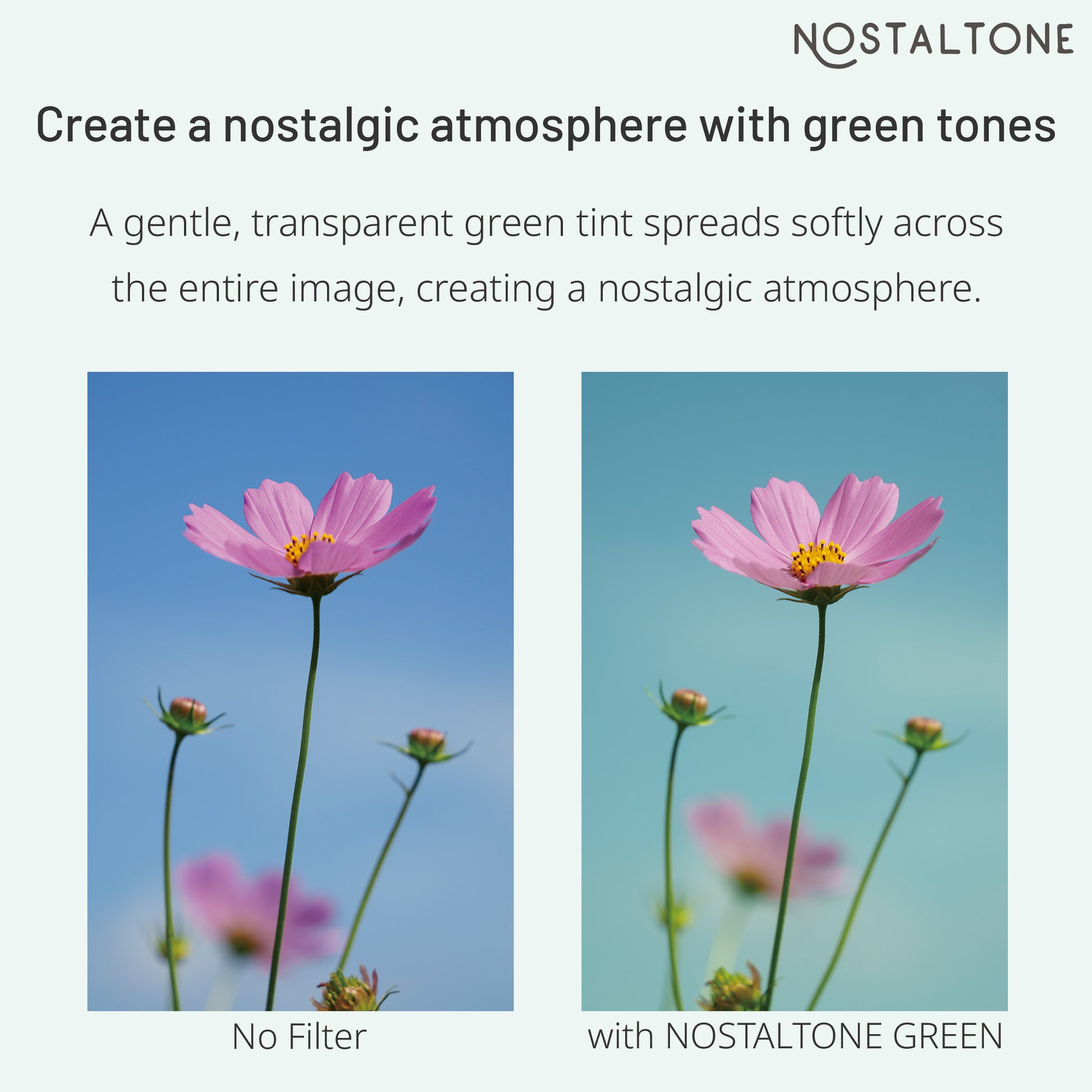 NOSTALTONE

Create a nostalgic atmosphere with green tones

A gentle, transparent green tint spreads softly across the entire image, creating a nostalgic atmosphere.

No Filter

with NOSTALTONE GREEN